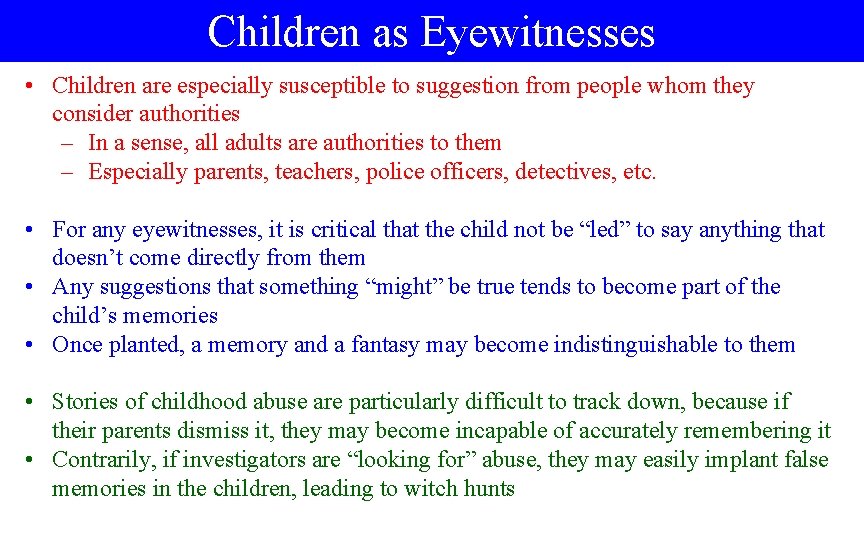 Children as Eyewitnesses

• Children are especially susceptible to suggestion from people whom they consider authorities
  – In a sense, all adults are authorities to them
  – Especially parents, teachers, police officers, detectives, etc.

• For any eyewitnesses, it is critical that the child not be “led” to say anything that doesn’t come directly from them
• Any suggestions that something “might” be true tends to become part of the child’s memories
• Once planted, a memory and a fantasy may become indistinguishable to them

• Stories of childhood abuse are particularly difficult to track down, because if their parents dismiss it, they may become incapable of accurately remembering it
• Contrarily, if investigators are “looking for” abuse, they may easily implant false memories in the children, leading to witch hunts